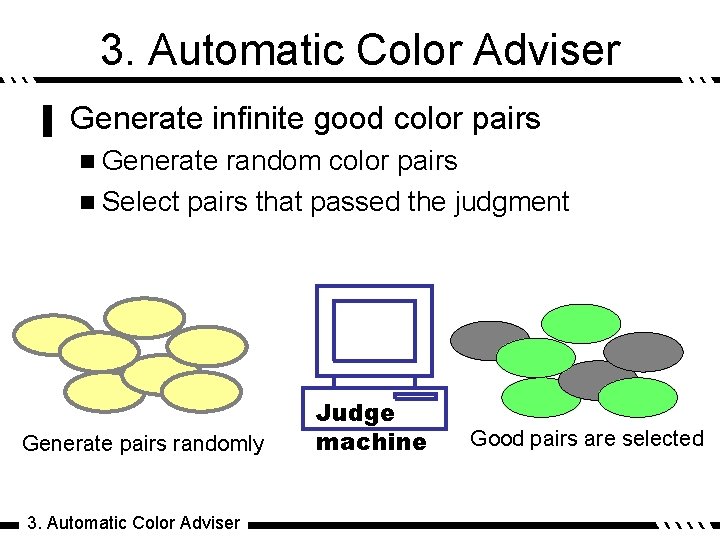 3. Automatic Color Adviser

Generate infinite good color pairs

Generate random color pairs

Select pairs that passed the judgment

Generate pairs randomly

Judge machine

Good pairs are selected

3. Automatic Color Adviser